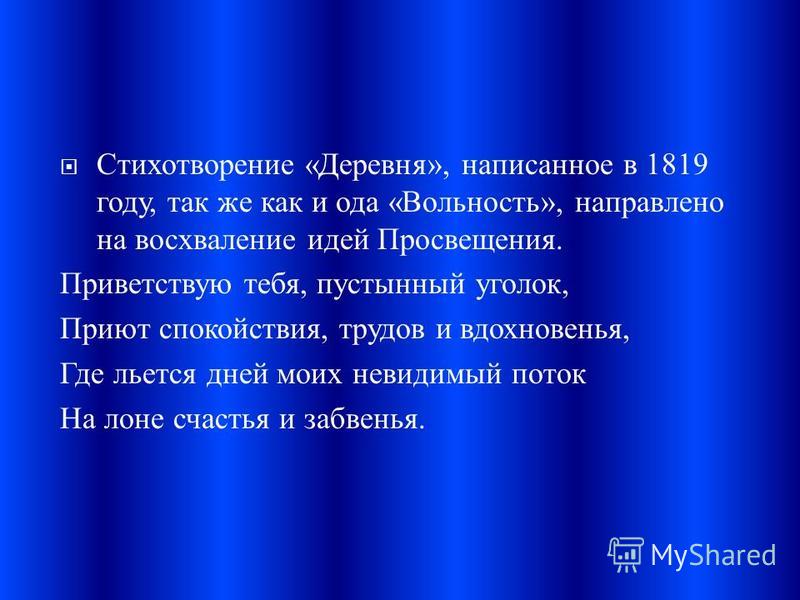 Стихотворение «Деревня», написанное в 1819 году, так же как и ода «Вольность», направлено на восхваление идей Просвещения.

Приветствую тебя, пустынный уголок,

Приют спокойствия, трудов и вдохновенья,

Где льется дней моих невидимый поток

На лоне счастья и забвенья.

MyShared